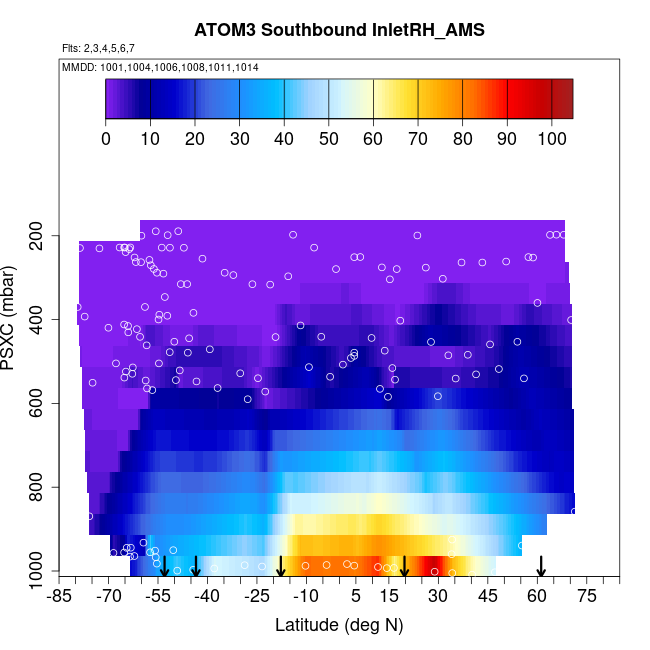 ATOM3 Southbound InletRH_AMS

Flts: 2,3,4,5,6,7

MMDD: 1001,1004,1006,1008,1011,1014

0 10 20 30 40 50 60 70 80 90 100

PSXC (mbar)

200
400
600
800
1000

-85 -70 -55 -40 -25 -10 5 15 30 45 60 75

Latitude (deg N)